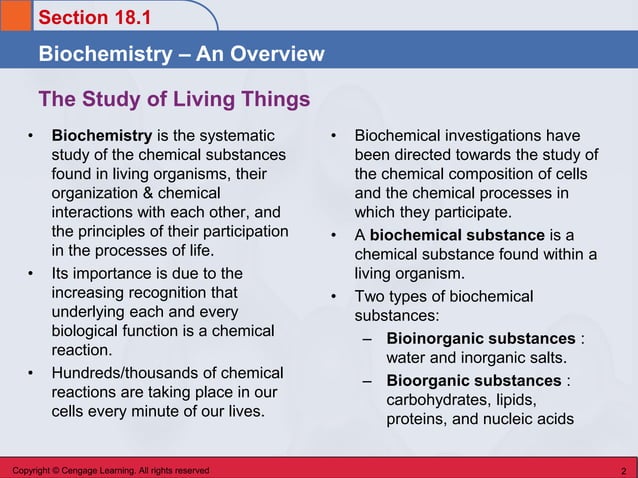 Section 18.1

Biochemistry – An Overview

The Study of Living Things

• Biochemistry is the systematic study of the chemical substances found in living organisms, their organization & chemical interactions with each other, and the principles of their participation in the processes of life.

• Its importance is due to the increasing recognition that underlying each and every biological function is a chemical reaction.

• Hundreds/thousands of chemical reactions are taking place in our cells every minute of our lives.

• Biochemical investigations have been directed towards the study of the chemical composition of cells and the chemical processes in which they participate.

• A biochemical substance is a chemical substance found within a living organism.

• Two types of biochemical substances:
– Bioinorganic substances : water and inorganic salts.
– Bioorganic substances : carbohydrates, lipids, proteins, and nucleic acids

Copyright © Cengage Learning. All rights reserved

2